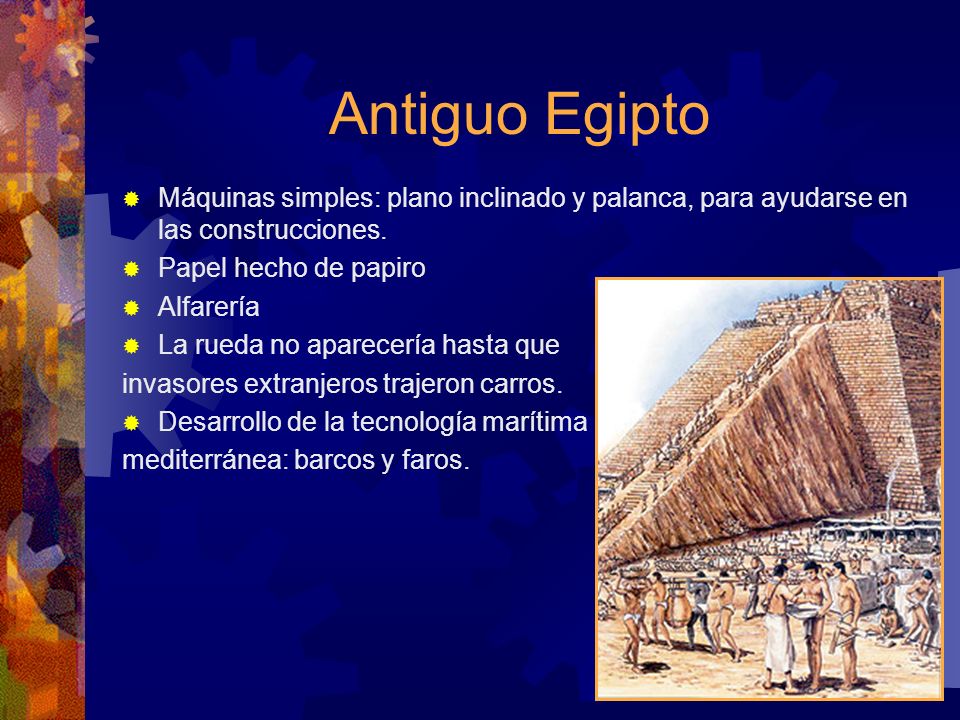 Antiguo Egipto

Máquinas simples: plano inclinado y palanca, para ayudarse en las construcciones.

Papel hecho de papiro

Alfarería

La rueda no aparecería hasta que invasores extranjeros trajeron carros.

Desarrollo de la tecnología marítima mediterránea: barcos y faros.